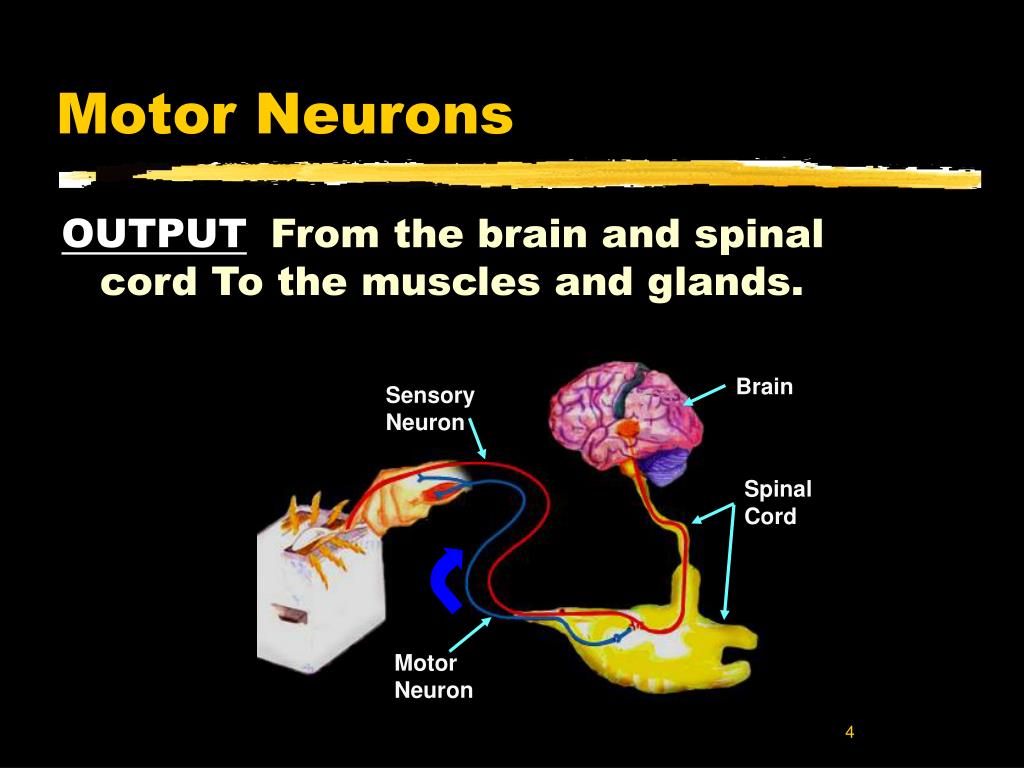 Motor Neurons

OUTPUT From the brain and spinal cord To the muscles and glands.

Sensory Neuron

Brain

Spinal Cord

Motor Neuron

4